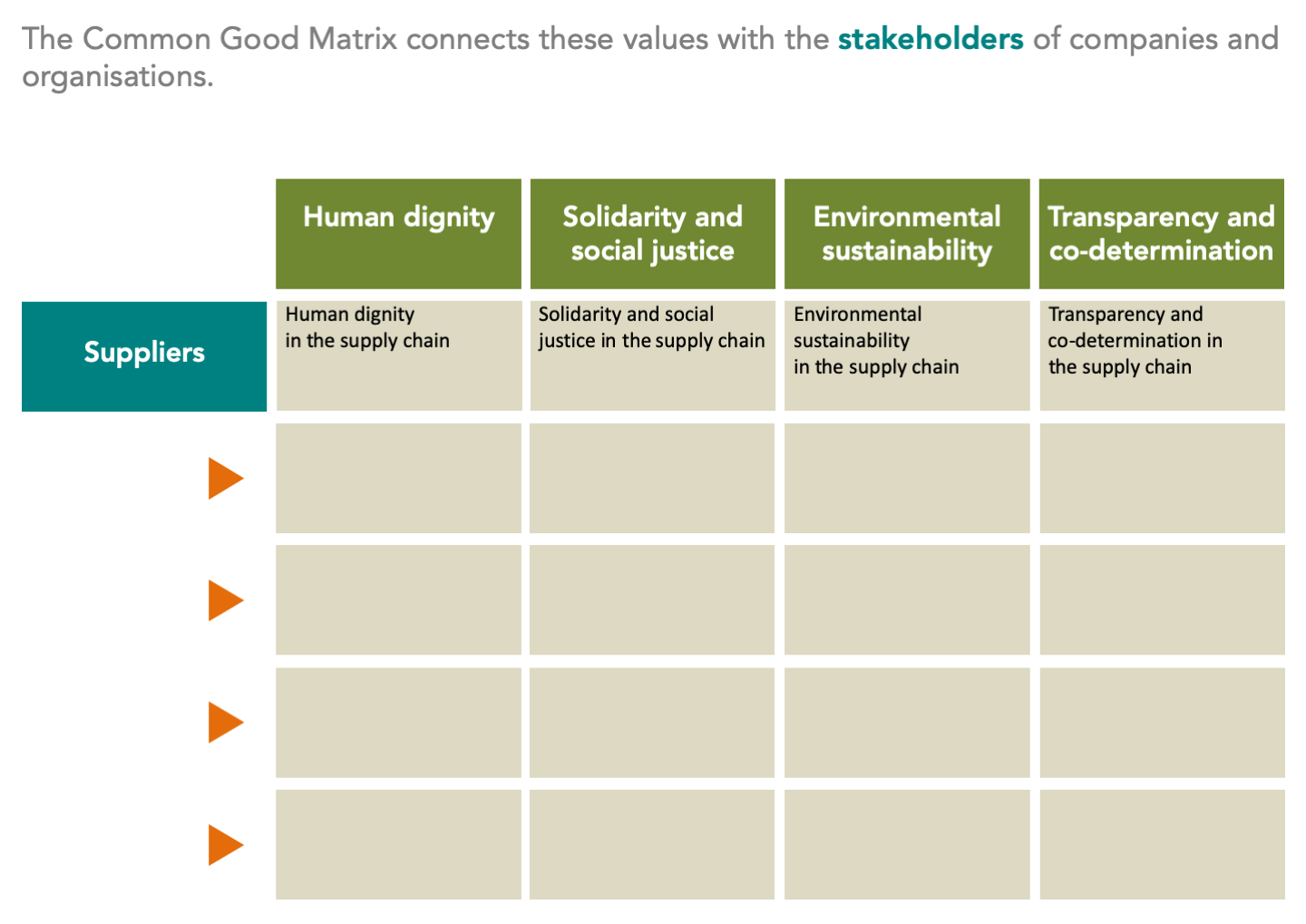 The Common Good Matrix connects these values with the stakeholders of companies and organisations.

| | Human dignity | Solidarity and social justice | Environmental sustainability | Transparency and co-determination |
|---|---|---|---|---|
| Suppliers | Human dignity in the supply chain | Solidarity and social justice in the supply chain | Environmental sustainability in the supply chain | Transparency and co-determination in the supply chain |
| | | | | |
| | | | | |
| | | | | |
| | | | | |